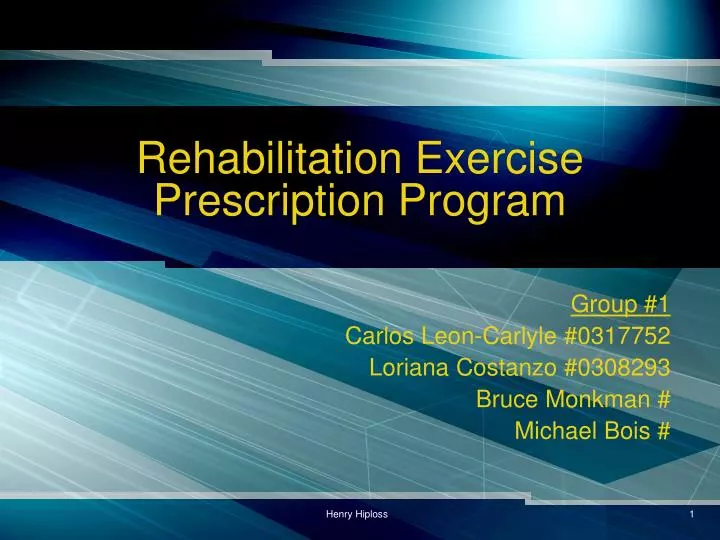 Rehabilitation Exercise Prescription Program

Group #1
Carlos Leon-Carlyle #0317752
Loriana Costanzo #0308293
Bruce Monkman #
Michael Bois #

Henry Hiploss

1